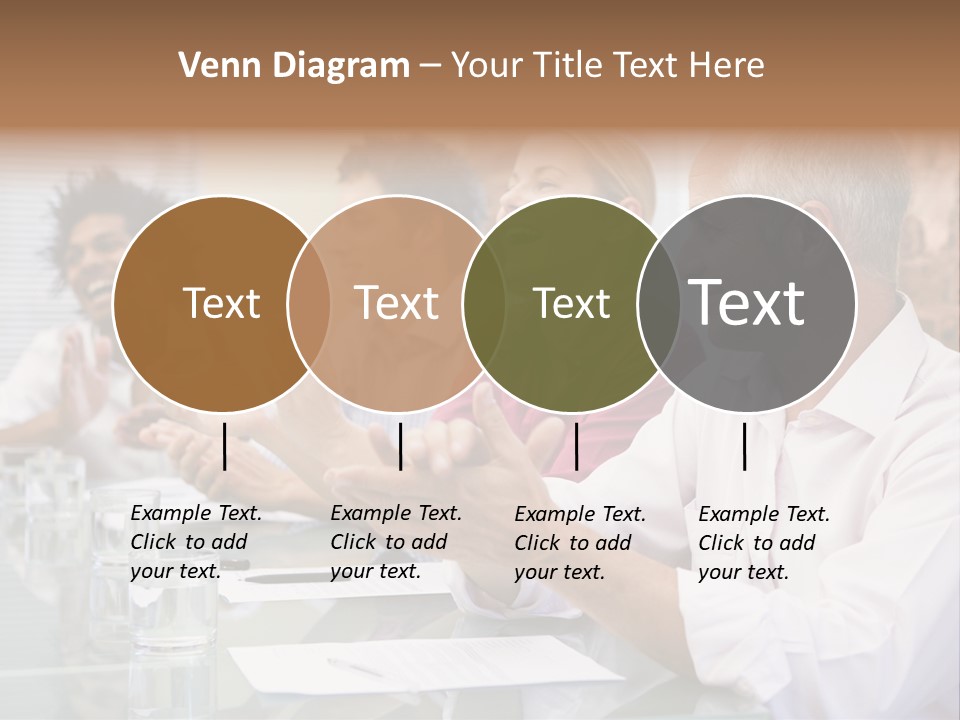 Venn Diagram – Your Title Text Here

Text

Text

Text

Text

Example Text. Click to add your text.

Example Text. Click to add your text.

Example Text. Click to add your text.

Example Text. Click to add your text.